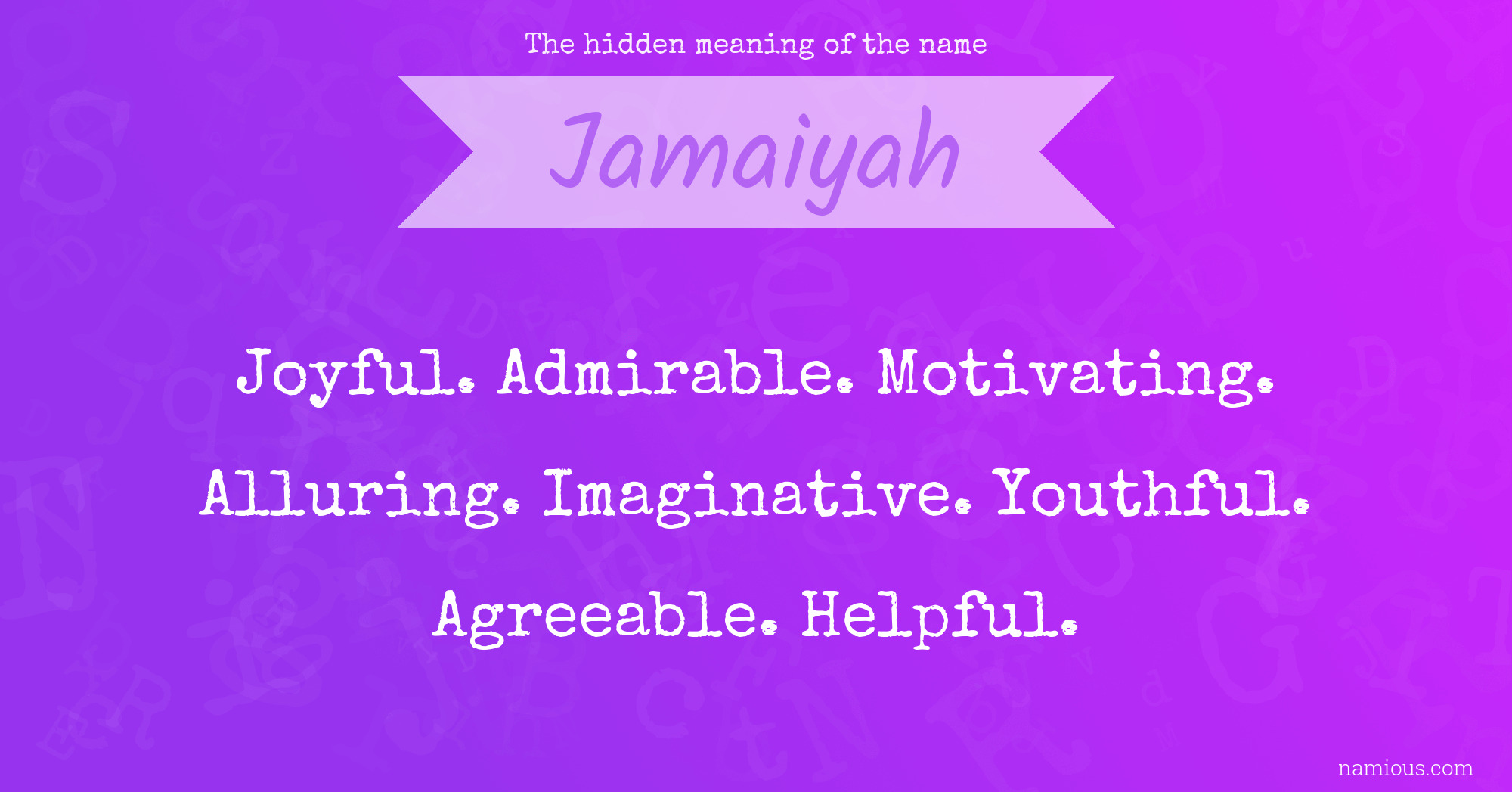 The hidden meaning of the name

Jamaiyah

Joyful. Admirable. Motivating. Alluring. Imaginative. Youthful. Agreeable. Helpful.

namious.com